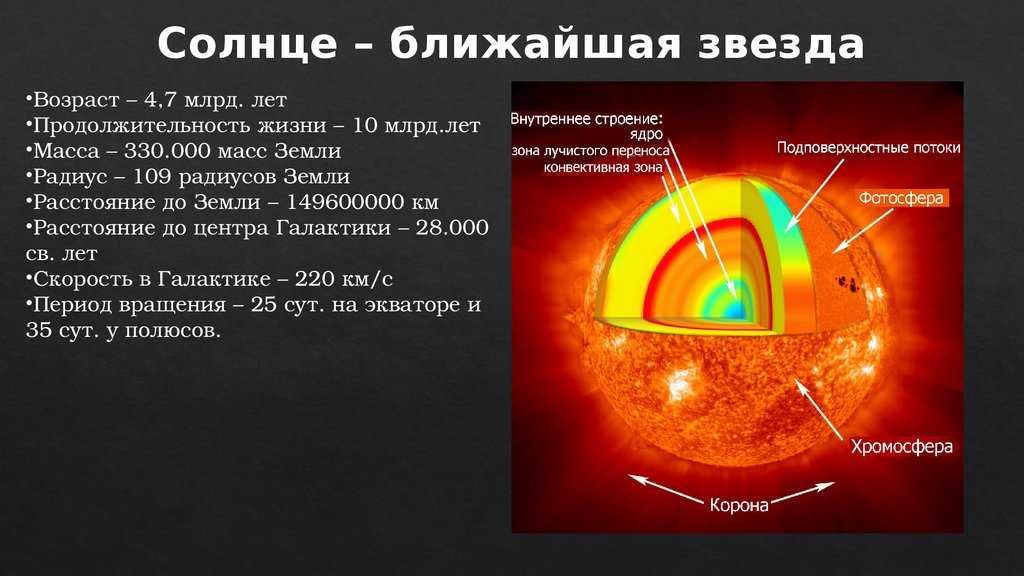 Солнце – ближайшая звезда

•Возраст – 4,7 млрд. лет
•Продолжительность жизни – 10 млрд.лет
•Масса – 330.000 масс Земли
•Радиус – 109 радиусов Земли
•Расстояние до Земли – 149600000 км
•Расстояние до центра Галактики – 28.000 св. лет
•Скорость в Галактике – 220 км/с
•Период вращения – 25 сут. на экваторе и 35 сут. у полюсов.

Внутреннее строение:
ядро
зона лучистого переноса
конвективная зона
Подповерхностные потоки
Фотосфера
Хромосфера
Корона